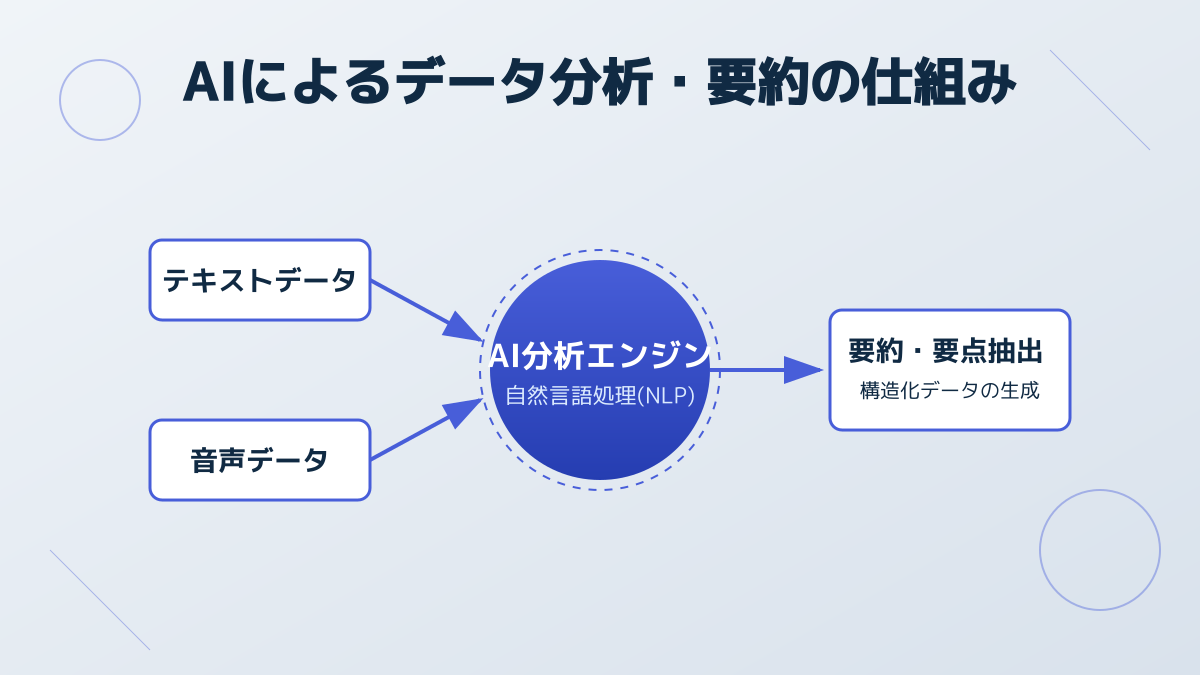 AIによるデータ分析・要約の仕組み

テキストデータ

音声データ

AI分析エンジン
自然言語処理(NLP)

要約・要点抽出
構造化データの生成